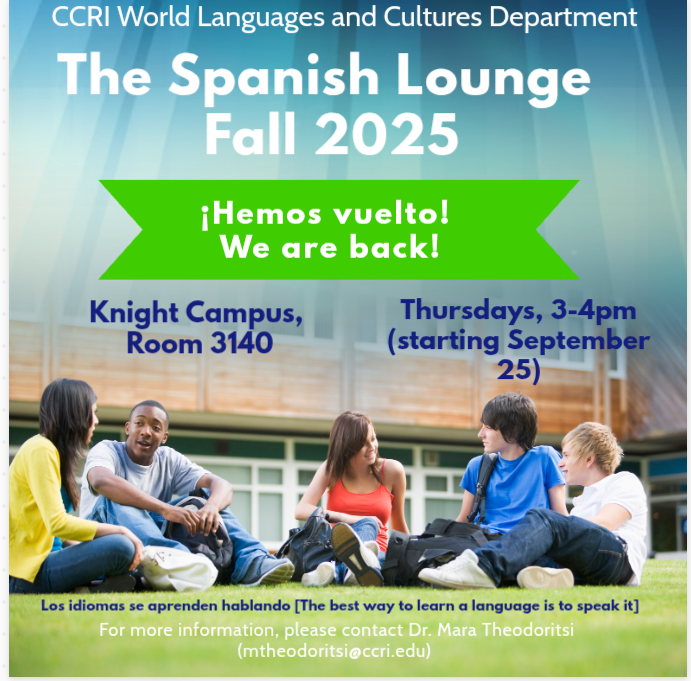 CCRI World Languages and Cultures Department

The Spanish Lounge
Fall 2025

¡Hemos vuelto!
We are back!

Knight Campus,
Room 3140

Thursdays, 3-4pm
(starting September 25)

Los idiomas se aprenden hablando [The best way to learn a language is to speak it]

For more information, please contact Dr. Mara Theodoritsi
(mtheodoritsi@ccri.edu)